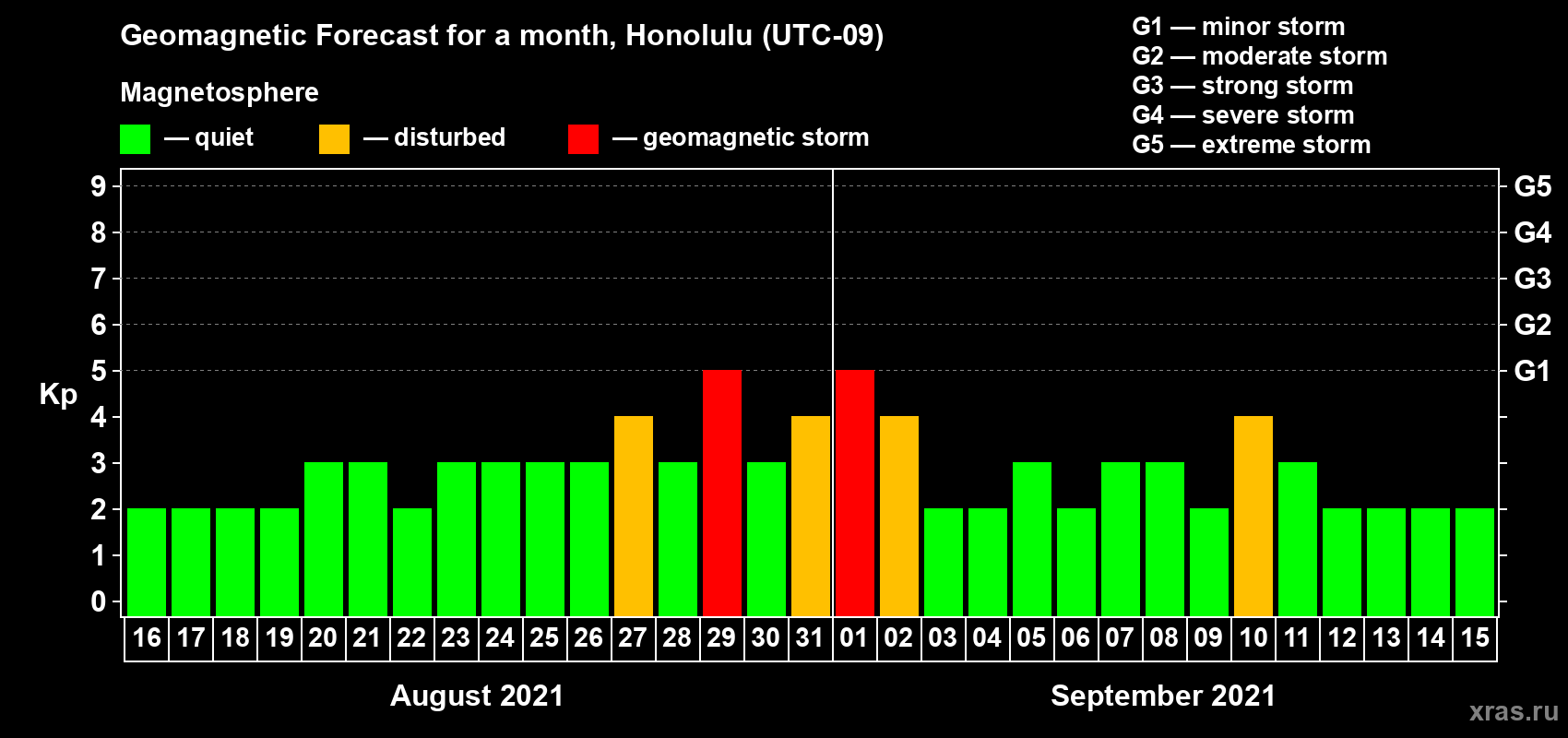 Geomagnetic Forecast for a month, Honolulu (UTC-09)

Magnetosphere

— quiet — disturbed — geomagnetic storm

G1 — minor storm
G2 — moderate storm
G3 — strong storm
G4 — severe storm
G5 — extreme storm

Kp

9 8 7 6 5 4 3 2 1 0

G5 G4 G3 G2 G1

16 17 18 19 20 21 22 23 24 25 26 27 28 29 30 31 01 02 03 04 05 06 07 08 09 10 11 12 13 14 15

August 2021

September 2021

xras.ru